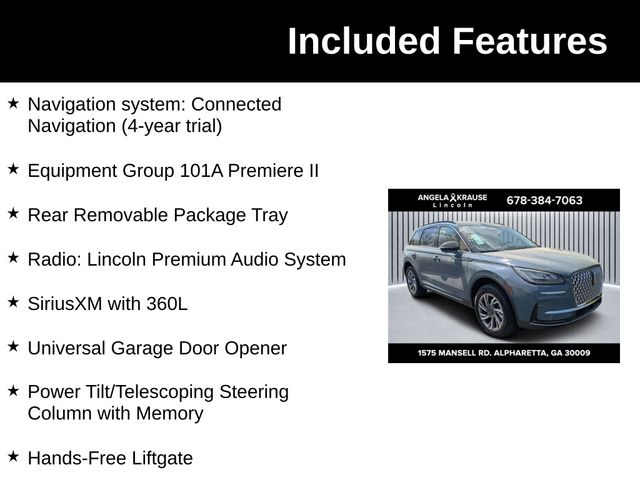 Included Features

★ Navigation system: Connected Navigation (4-year trial)

★ Equipment Group 101A Premiere II

★ Rear Removable Package Tray

★ Radio: Lincoln Premium Audio System

★ SiriusXM with 360L

★ Universal Garage Door Opener

★ Power Tilt/Telescoping Steering Column with Memory

★ Hands-Free Liftgate

ANGELA KRAUSE Lincoln 678-384-7063

1575 MANSELL RD. ALPHARETTA, GA 30009